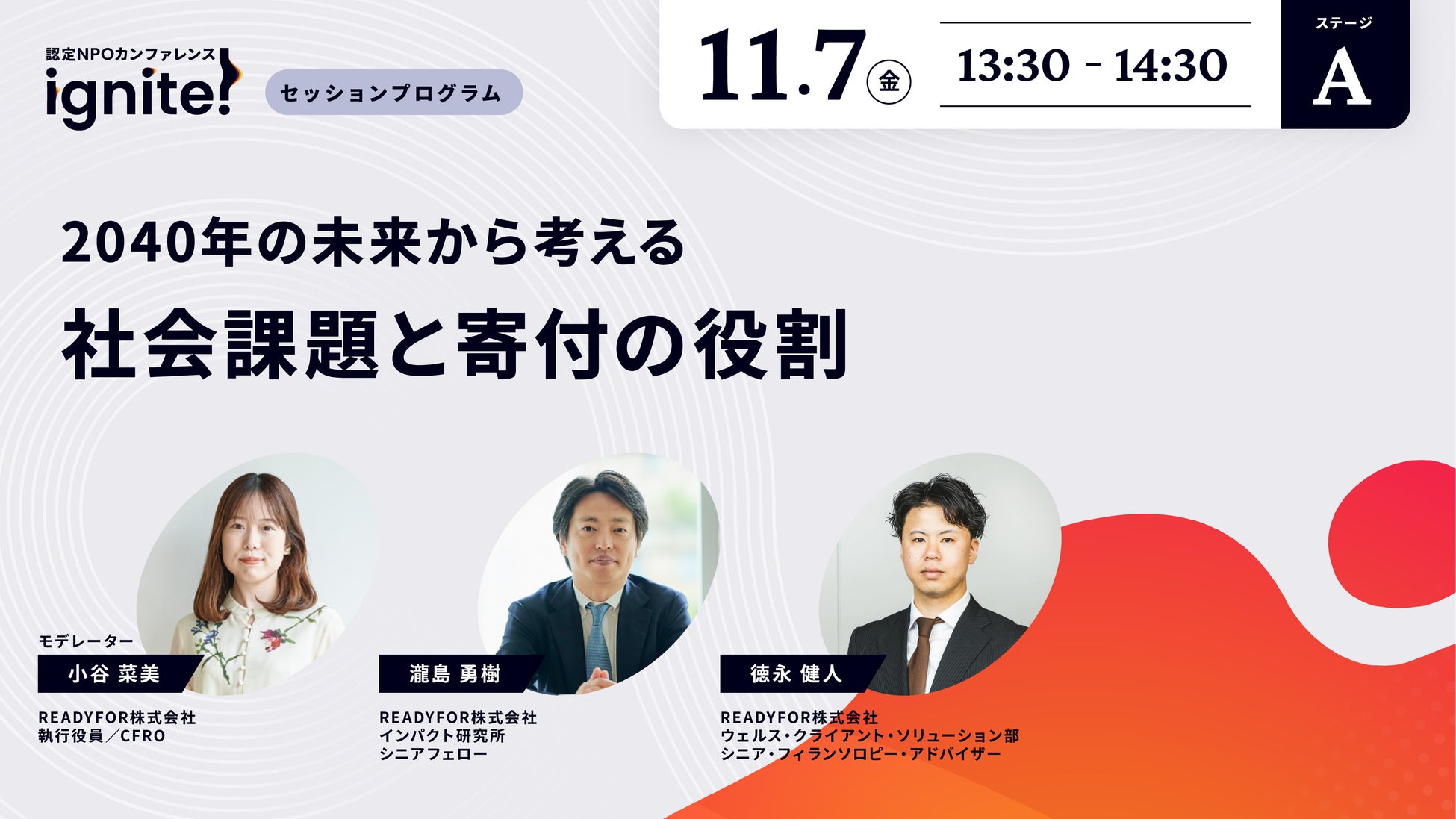 認定NPOカンファレンス
ignite!

セッションプログラム

11.7 金

13:30 - 14:30

ステージ
A

2040年の未来から考える
社会課題と寄付の役割

モデレーター
小谷 菜美
READYFOR株式会社
執行役員／CFRO

瀧島 勇樹
READYFOR株式会社
インパクト研究所
シニアフェロー

徳永 健人
READYFOR株式会社
ウェルス・クライアント・ソリューション部
シニア・フィランソロピー・アドバイザー